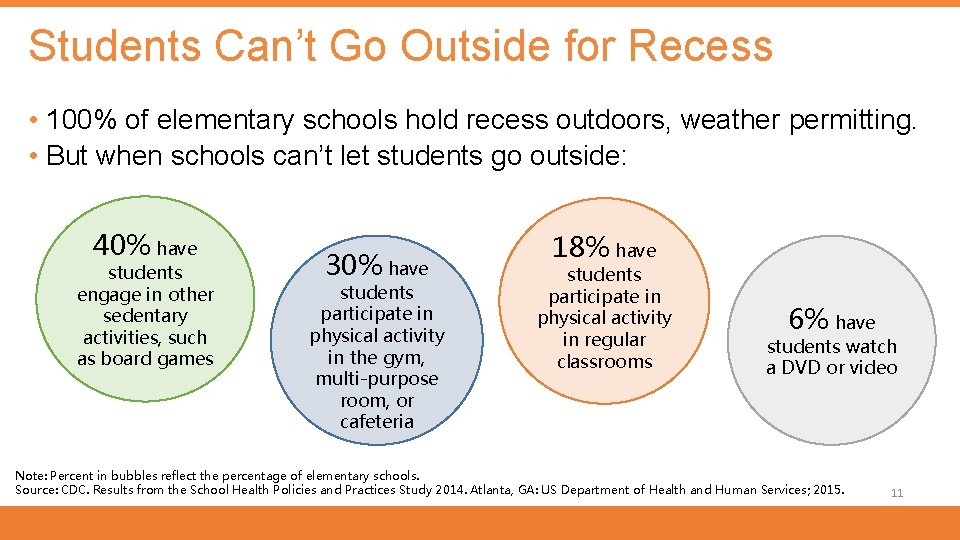 Students Can't Go Outside for Recess

• 100% of elementary schools hold recess outdoors, weather permitting.
• But when schools can't let students go outside:

40% have students engage in other sedentary activities, such as board games

30% have students participate in physical activity in the gym, multi-purpose room, or cafeteria

18% have students participate in physical activity in regular classrooms

6% have students watch a DVD or video

Note: Percent in bubbles reflect the percentage of elementary schools.
Source: CDC. Results from the School Health Policies and Practices Study 2014. Atlanta, GA: US Department of Health and Human Services; 2015.

11